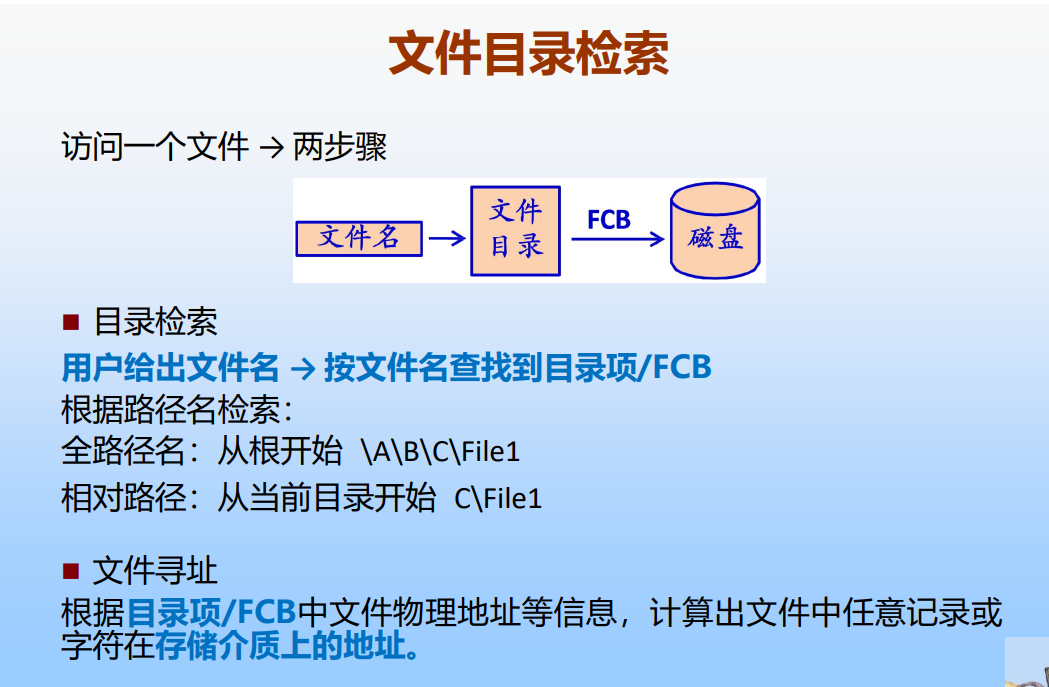 文件目录检索

访问一个文件 → 两步骤

文件名 → 文件目录 FCB → 磁盘

■ 目录检索
用户给出文件名 → 按文件名查找到目录项/FCB
根据路径名检索：
全路径名：从根开始 \A\B\C\File1
相对路径：从当前目录开始 C\File1

■ 文件寻址
根据目录项/FCB中文件物理地址等信息，计算出文件中任意记录或字符在存储介质上的地址。